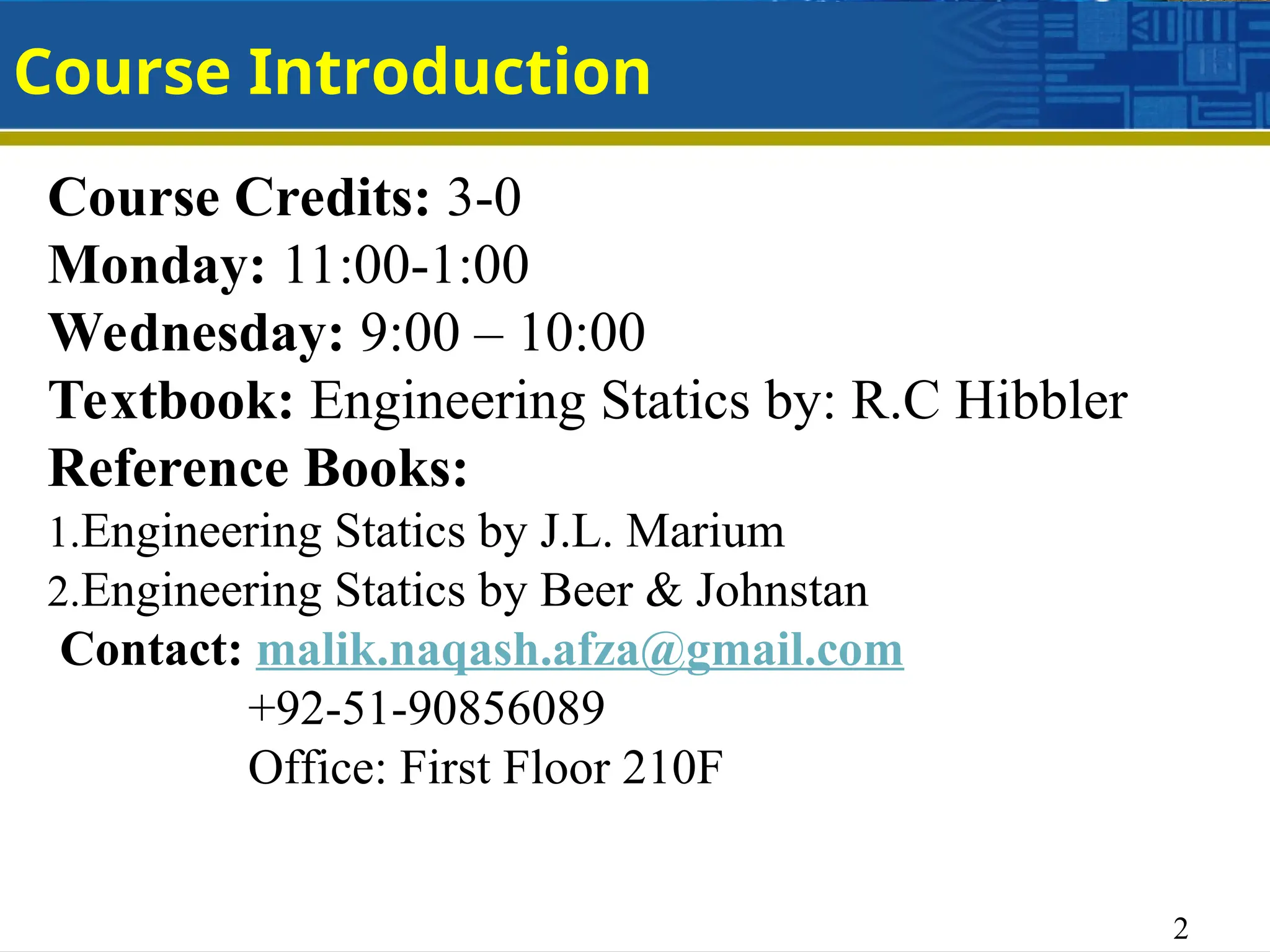 Course Introduction

Course Credits: 3-0
Monday: 11:00-1:00
Wednesday: 9:00 – 10:00
Textbook: Engineering Statics by: R.C Hibbler
Reference Books:
1.Engineering Statics by J.L. Marium
2.Engineering Statics by Beer & Johnstan
Contact: malik.naqash.afza@gmail.com
+92-51-90856089
Office: First Floor 210F

2